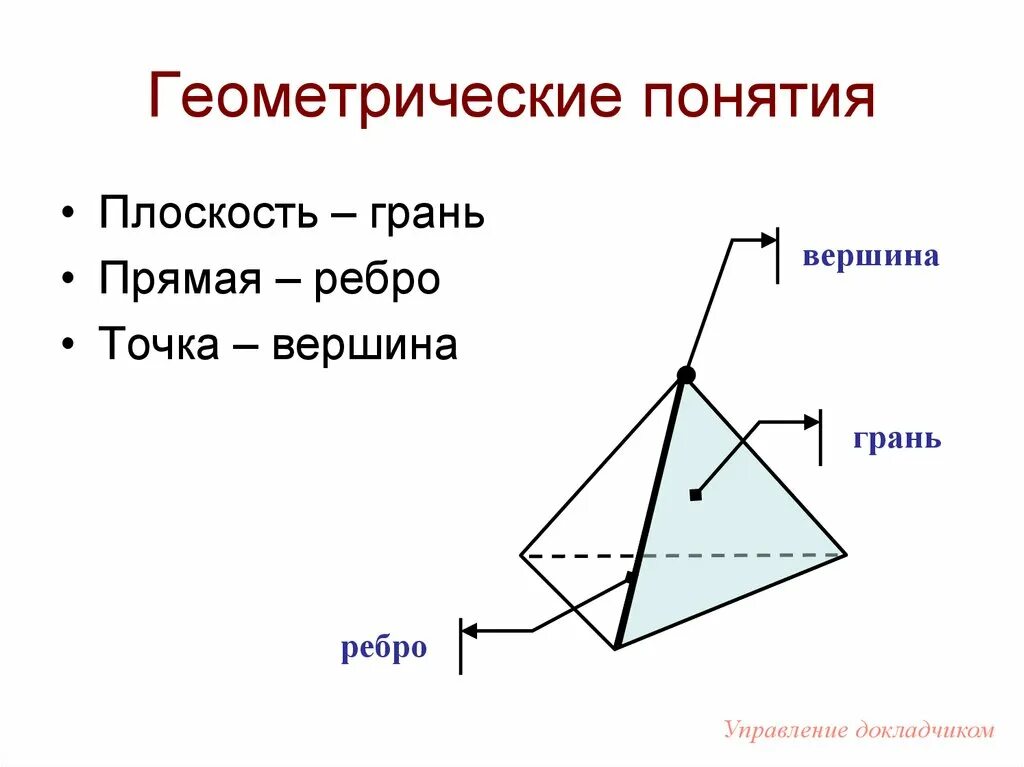 Геометрические понятия

• Плоскость – грань
• Прямая – ребро
• Точка – вершина

вершина

грань

ребро

Управление докладчиком